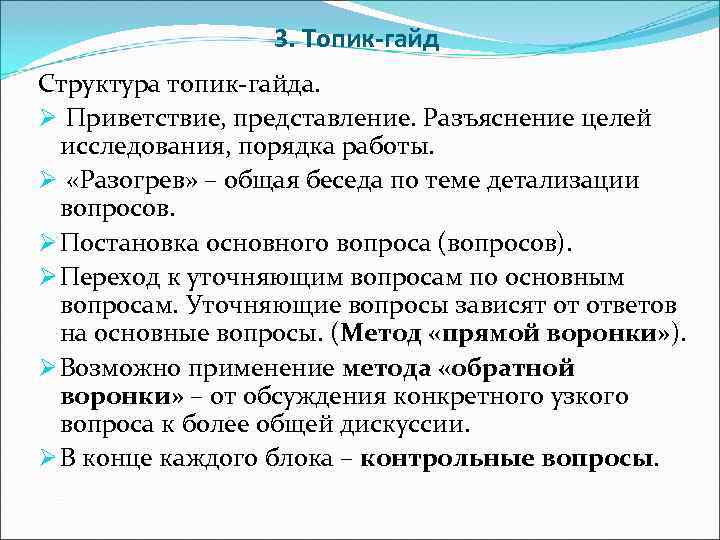 3. Топик-гайд

Структура топик-гайда.

➢ Приветствие, представление. Разъяснение целей исследования, порядка работы.

➢ «Разогрев» – общая беседа по теме детализации вопросов.

➢ Постановка основного вопроса (вопросов).

➢ Переход к уточняющим вопросам по основным вопросам. Уточняющие вопросы зависят от ответов на основные вопросы. (Метод «прямой воронки»).

➢ Возможно применение метода «обратной воронки» – от обсуждения конкретного узкого вопроса к более общей дискуссии.

➢ В конце каждого блока – контрольные вопросы.